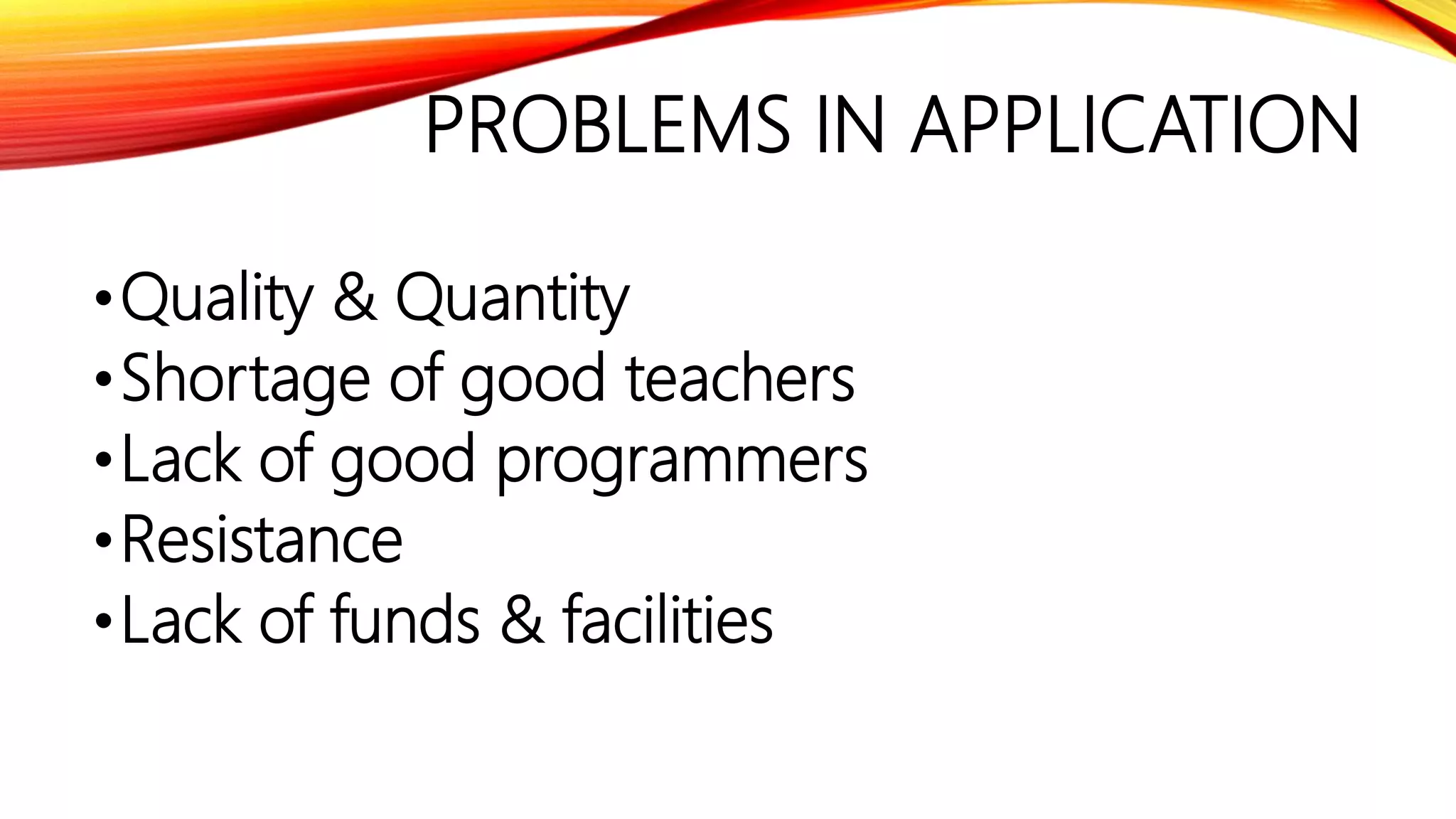 PROBLEMS IN APPLICATION

• Quality & Quantity
• Shortage of good teachers
• Lack of good programmers
• Resistance
• Lack of funds & facilities